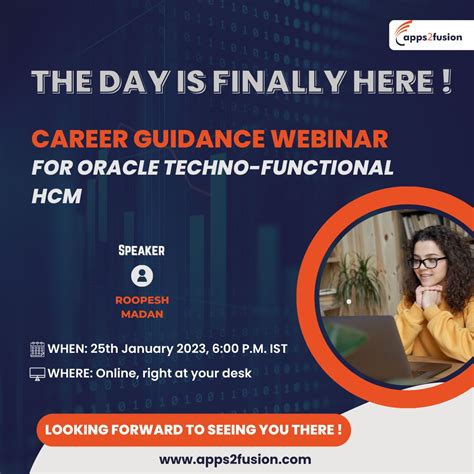 apps2fusion

THE DAY IS FINALLY HERE !

CAREER GUIDANCE WEBINAR
FOR ORACLE TECHNO-FUNCTIONAL HCM

SPEAKER

ROOPESH MADAN

WHEN: 25th January 2023, 6:00 P.M. IST

WHERE: Online, right at your desk

LOOKING FORWARD TO SEEING YOU THERE !

www.apps2fusion.com